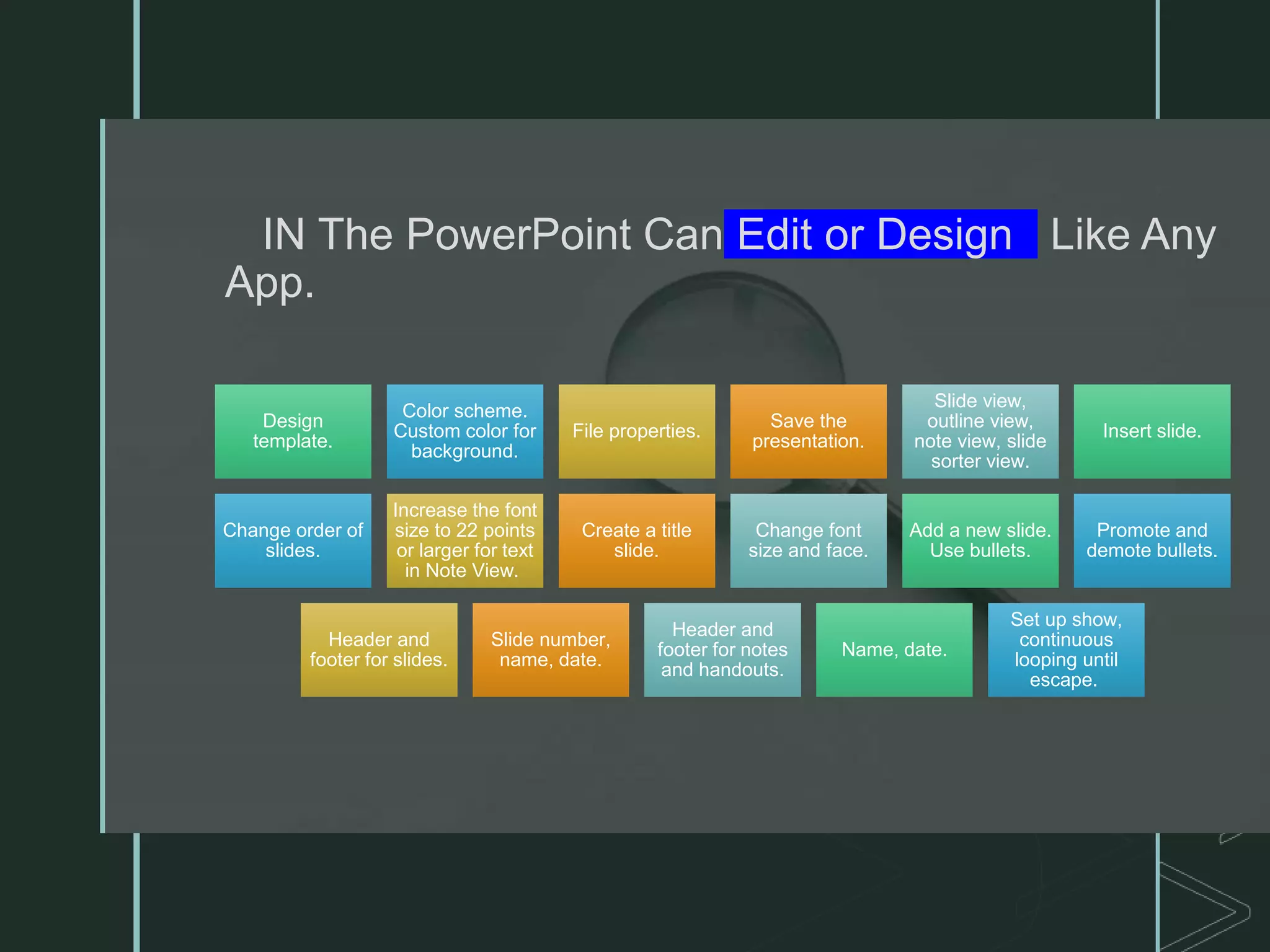 IN The PowerPoint Can Edit or Design Like Any App.

Design template.

Color scheme. Custom color for background.

File properties.

Save the presentation.

Slide view, outline view, note view, slide sorter view.

Insert slide.

Change order of slides.

Increase the font size to 22 points or larger for text in Note View.

Create a title slide.

Change font size and face.

Add a new slide. Use bullets.

Promote and demote bullets.

Header and footer for slides.

Slide number, name, date.

Header and footer for notes and handouts.

Name, date.

Set up show, continuous looping until escape.